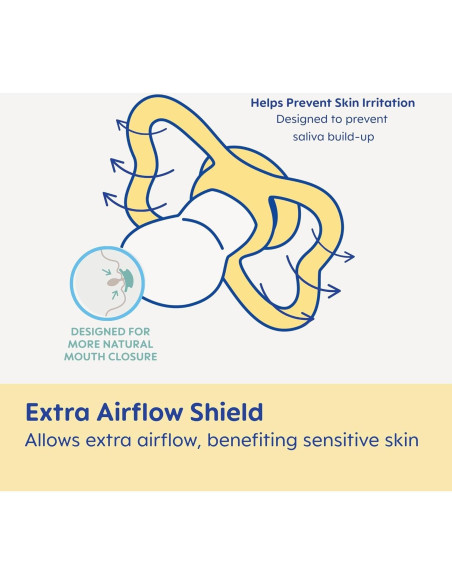 Helps Prevent Skin Irritation
Designed to prevent saliva build-up

DESIGNED FOR MORE NATURAL MOUTH CLOSURE

Extra Airflow Shield
Allows extra airflow, benefiting sensitive skin